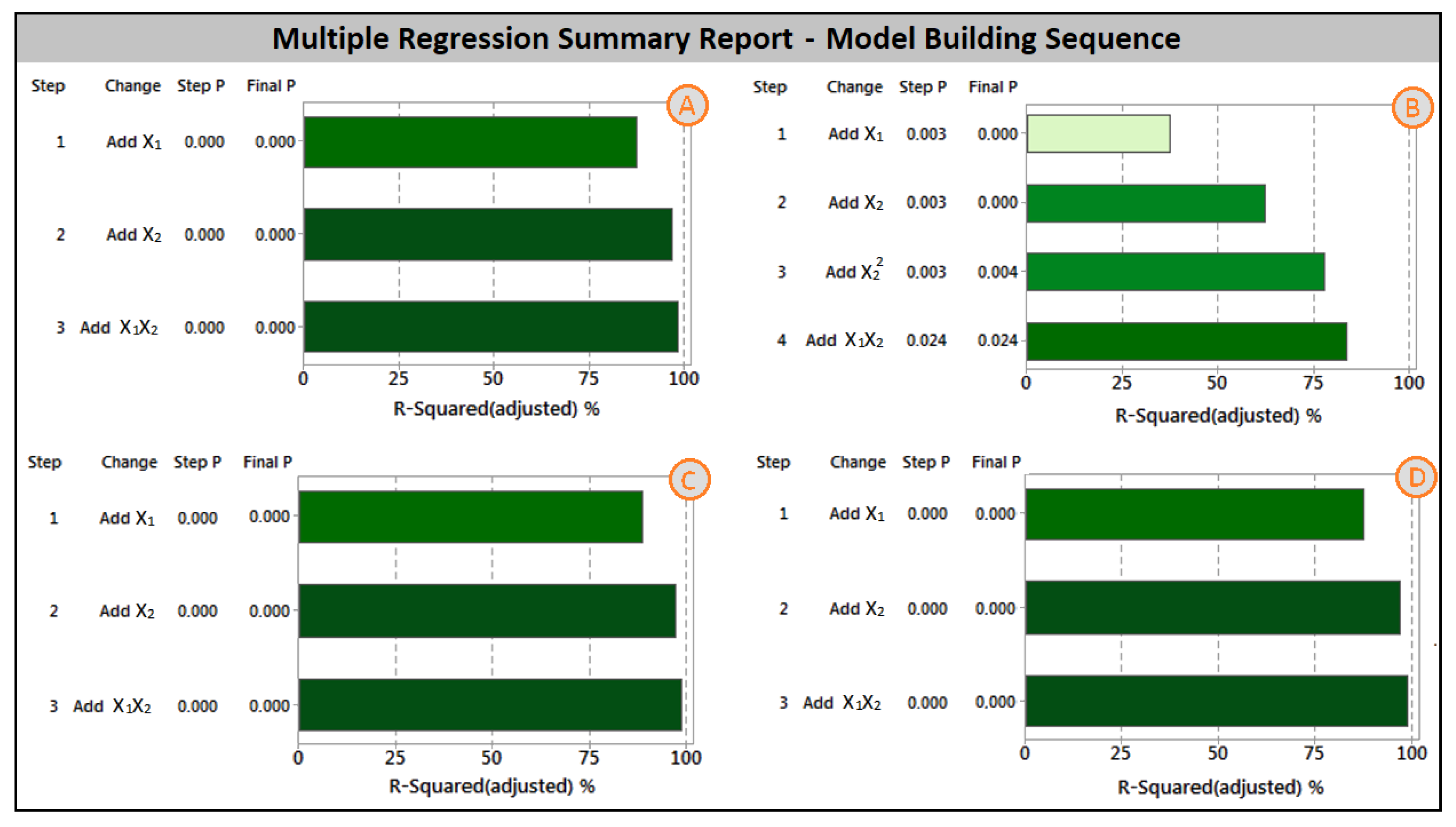 Multiple Regression Summary Report - Model Building Sequence

A

| Step | Change | Step P | Final P |
|---|---|---|---|
| 1 | Add $X_1$ | 0.000 | 0.000 |
| 2 | Add $X_2$ | 0.000 | 0.000 |
| 3 | Add $X_1X_2$ | 0.000 | 0.000 |

0 25 50 75 100
R-Squared(adjusted) %

B

| Step | Change | Step P | Final P |
|---|---|---|---|
| 1 | Add $X_1$ | 0.003 | 0.000 |
| 2 | Add $X_2$ | 0.003 | 0.000 |
| 3 | Add $X_2^2$ | 0.003 | 0.004 |
| 4 | Add $X_1X_2$ | 0.024 | 0.024 |

0 25 50 75 100
R-Squared(adjusted) %

C

| Step | Change | Step P | Final P |
|---|---|---|---|
| 1 | Add $X_1$ | 0.000 | 0.000 |
| 2 | Add $X_2$ | 0.000 | 0.000 |
| 3 | Add $X_1X_2$ | 0.000 | 0.000 |

0 25 50 75 100
R-Squared(adjusted) %

D

| Step | Change | Step P | Final P |
|---|---|---|---|
| 1 | Add $X_1$ | 0.000 | 0.000 |
| 2 | Add $X_2$ | 0.000 | 0.000 |
| 3 | Add $X_1X_2$ | 0.000 | 0.000 |

0 25 50 75 100
R-Squared(adjusted) %